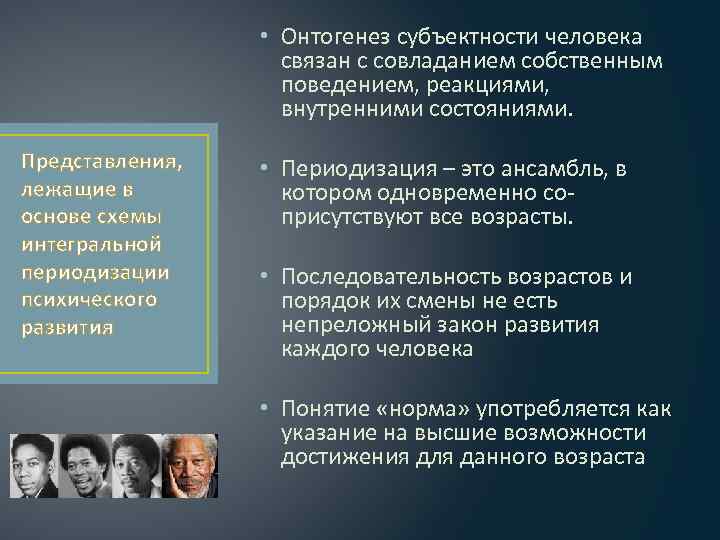 Представления, лежащие в основе схемы интегральной периодизации психического развития

• Онтогенез субъектности человека связан с совладанием собственным поведением, реакциями, внутренними состояниями.

• Периодизация – это ансамбль, в котором одновременно со-присутствуют все возрасты.

• Последовательность возрастов и порядок их смены не есть непреложный закон развития каждого человека

• Понятие «норма» употребляется как указание на высшие возможности достижения для данного возраста